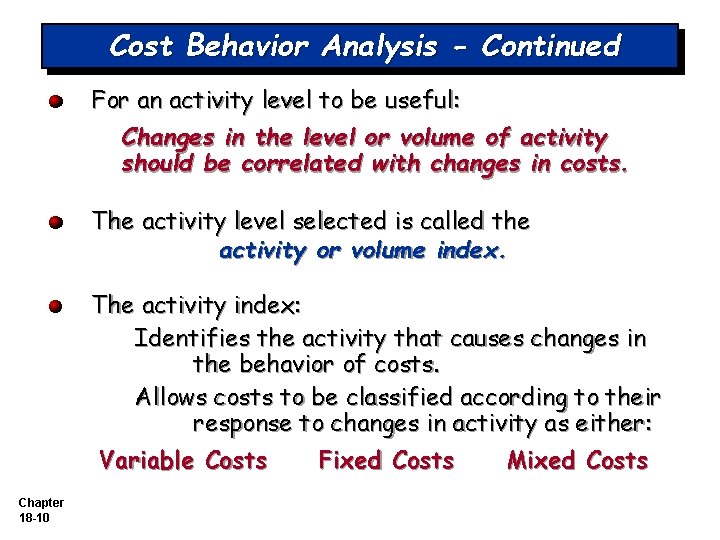 Cost Behavior Analysis - Continued

• For an activity level to be useful:

Changes in the level or volume of activity should be correlated with changes in costs.

• The activity level selected is called the activity or volume index.

• The activity index:

Identifies the activity that causes changes in the behavior of costs.

Allows costs to be classified according to their response to changes in activity as either:

Variable Costs Fixed Costs Mixed Costs

Chapter
18-10